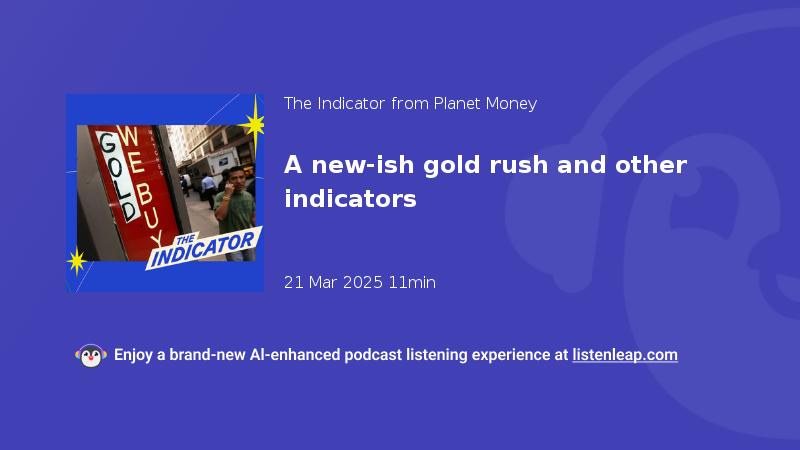 GOLD

WE BUY

THE INDICATOR

The Indicator from Planet Money

A new-ish gold rush and other indicators

21 Mar 2025 11min

Enjoy a brand-new AI-enhanced podcast listening experience at listenleap.com